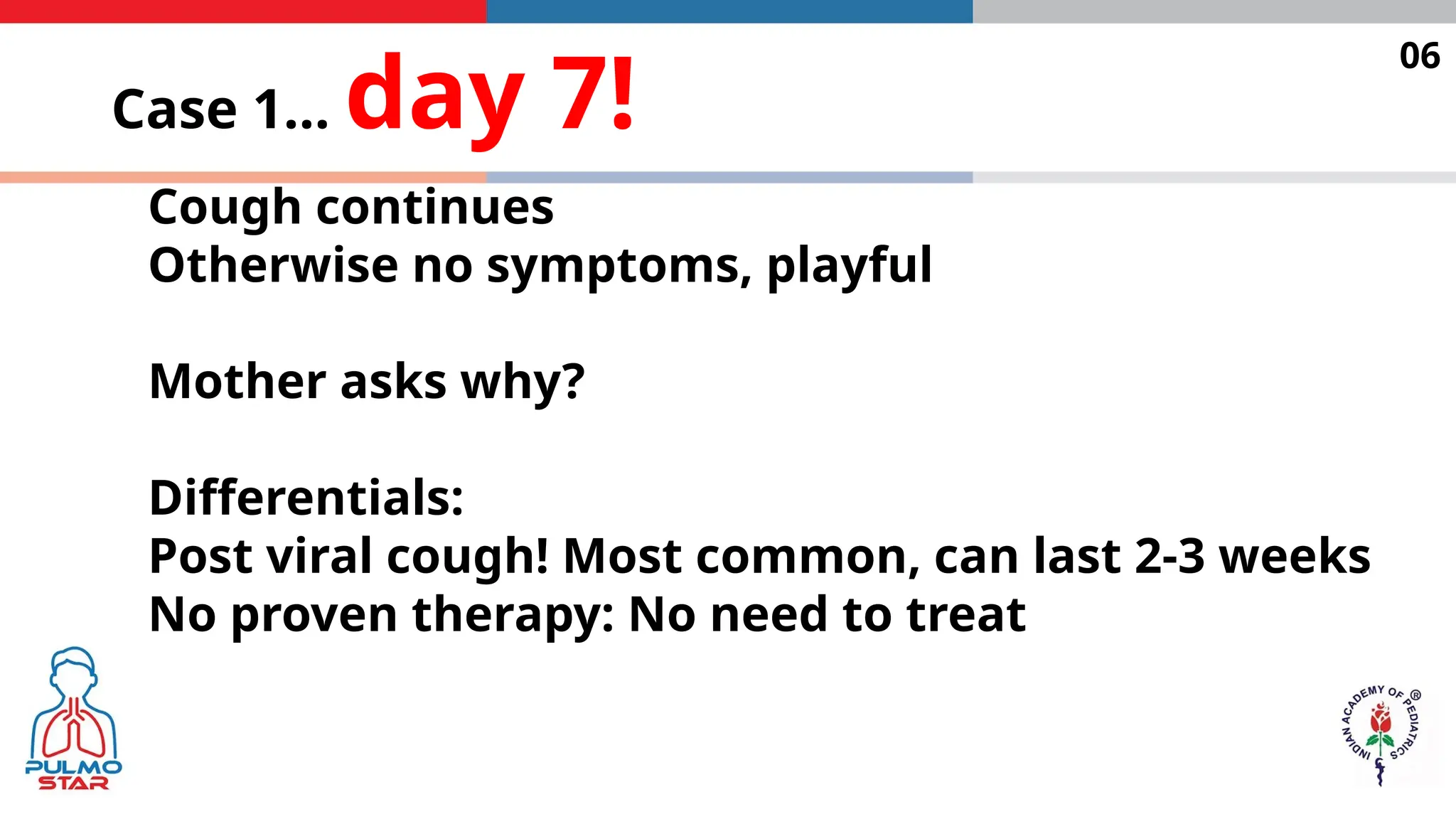 06

Case 1... day 7!

Cough continues
Otherwise no symptoms, playful

Mother asks why?

Differentials:
Post viral cough! Most common, can last 2-3 weeks
No proven therapy: No need to treat

PULMO STAR

INDIAN ACADEMY OF PEDIATRICS ®